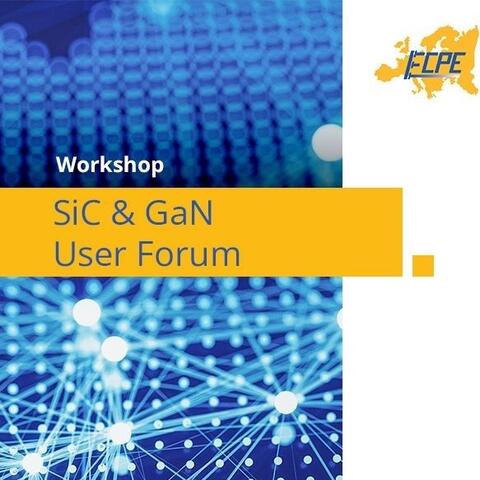 ECPE

Workshop

SiC & GaN
User Forum